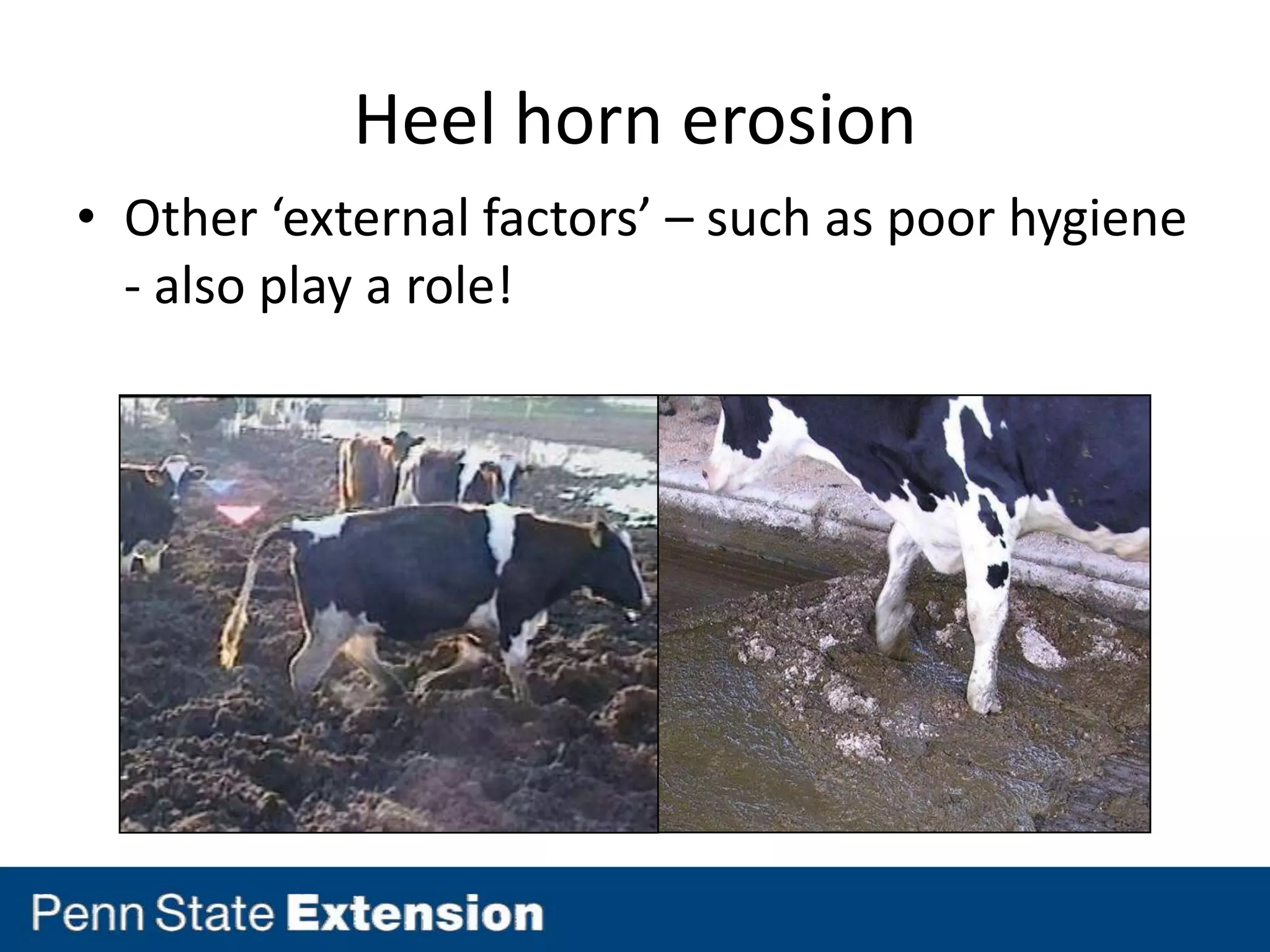 Heel horn erosion

• Other ‘external factors’ – such as poor hygiene - also play a role!

Penn State Extension